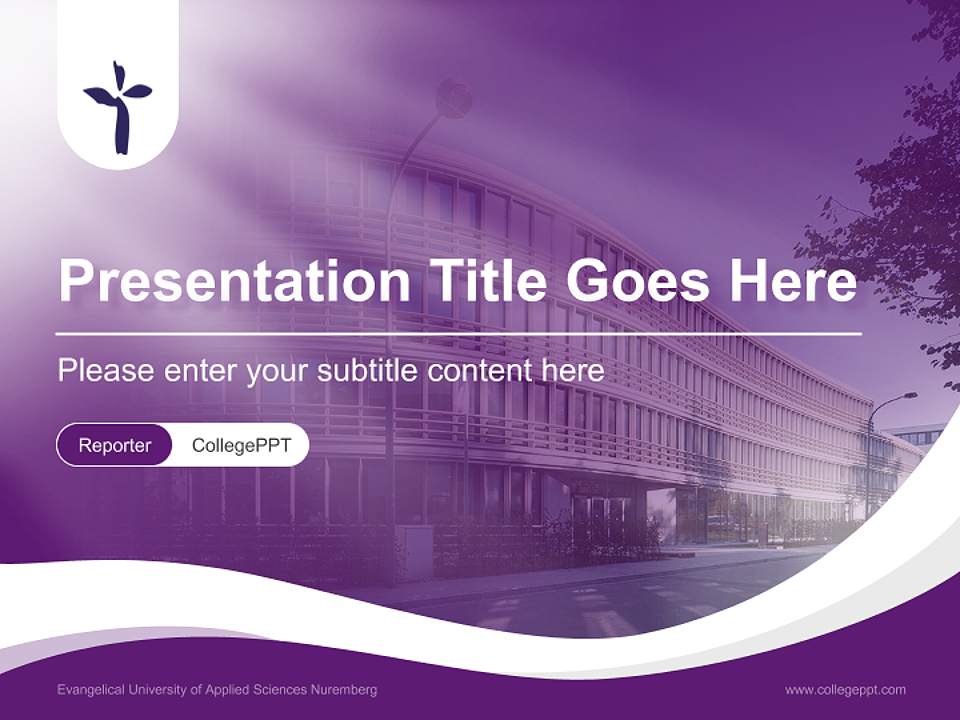 Presentation Title Goes Here

Please enter your subtitle content here

Reporter CollegePPT

Evangelical University of Applied Sciences Nuremberg

www.collegeppt.com